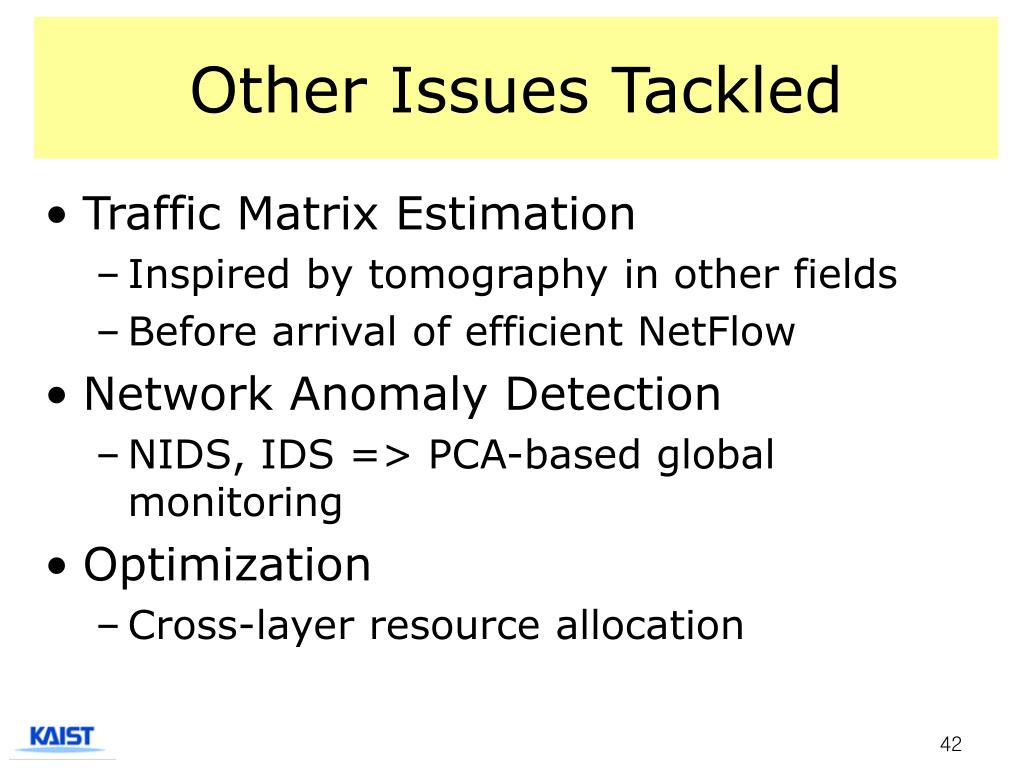 Other Issues Tackled

• Traffic Matrix Estimation
– Inspired by tomography in other fields
– Before arrival of efficient NetFlow

• Network Anomaly Detection
– NIDS, IDS => PCA-based global monitoring

• Optimization
– Cross-layer resource allocation

KAIST

42